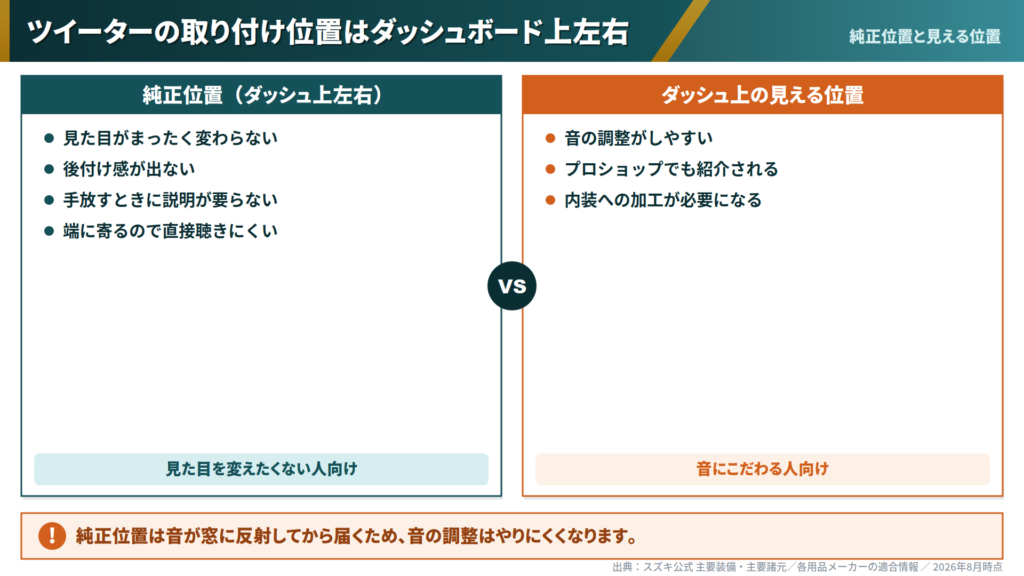 ツイーターの取り付け位置はダッシュボード上左右

純正位置と見える位置

純正位置（ダッシュ上左右）

● 見た目がまったく変わらない
● 後付け感が出ない
● 手放すときに説明が要らない
● 端に寄るので直接聴きにくい

見た目を変えたくない人向け

VS

ダッシュ上の見える位置

● 音の調整がしやすい
● プロショップでも紹介される
● 内装への加工が必要になる

音にこだわる人向け

! 純正位置は音が窓に反射してから届くため、音の調整はやりにくくなります。

出典：スズキ公式 主要装備・主要諸元／各用品メーカーの適合情報 ／ 2026年8月時点